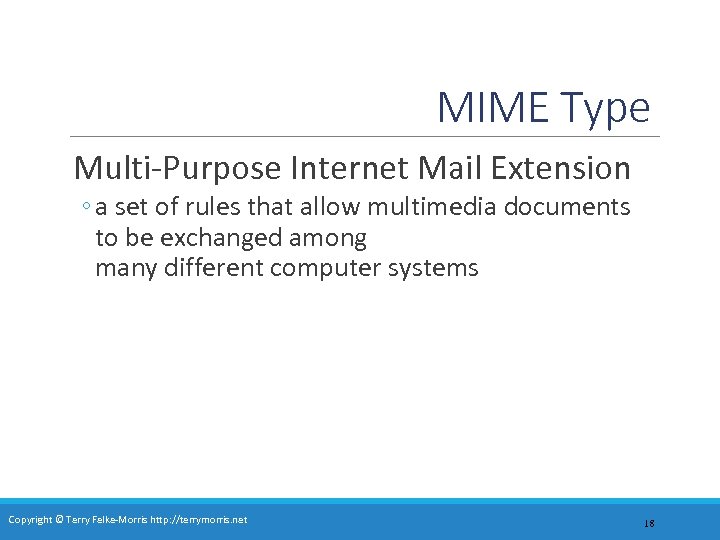 MIME Type

Multi-Purpose Internet Mail Extension

◦ a set of rules that allow multimedia documents to be exchanged among many different computer systems

Copyright © Terry Felke-Morris http://terrymorris.net

18